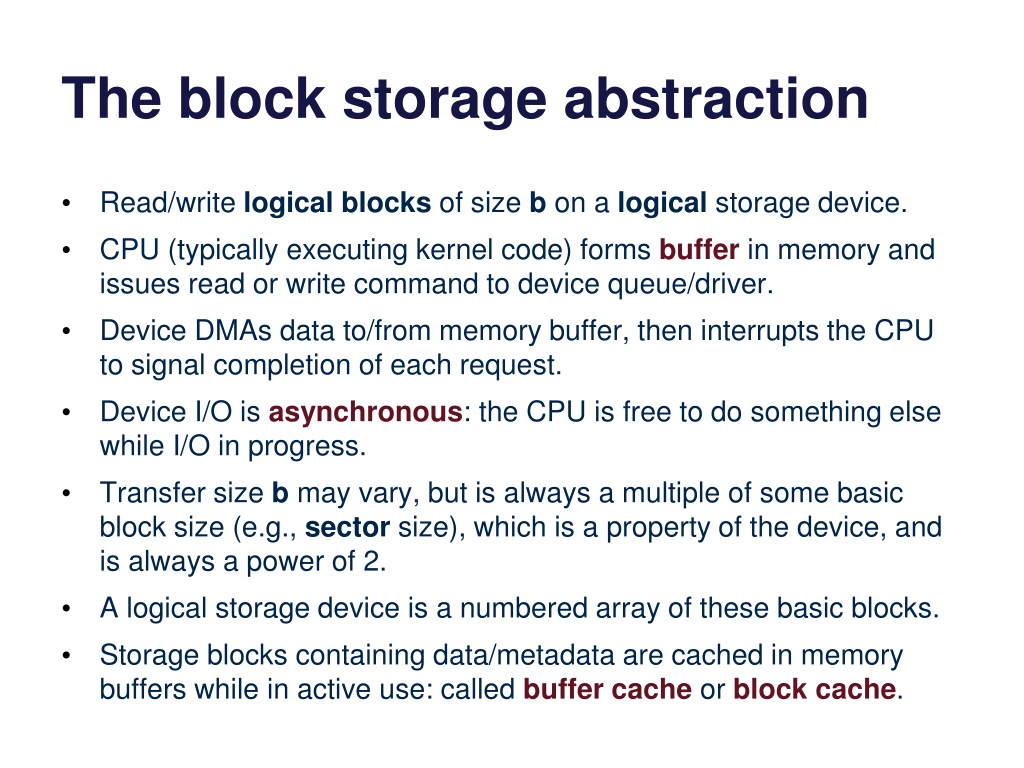 The block storage abstraction

• Read/write logical blocks of size b on a logical storage device.

• CPU (typically executing kernel code) forms buffer in memory and issues read or write command to device queue/driver.

• Device DMAs data to/from memory buffer, then interrupts the CPU to signal completion of each request.

• Device I/O is asynchronous: the CPU is free to do something else while I/O in progress.

• Transfer size b may vary, but is always a multiple of some basic block size (e.g., sector size), which is a property of the device, and is always a power of 2.

• A logical storage device is a numbered array of these basic blocks.

• Storage blocks containing data/metadata are cached in memory buffers while in active use: called buffer cache or block cache.